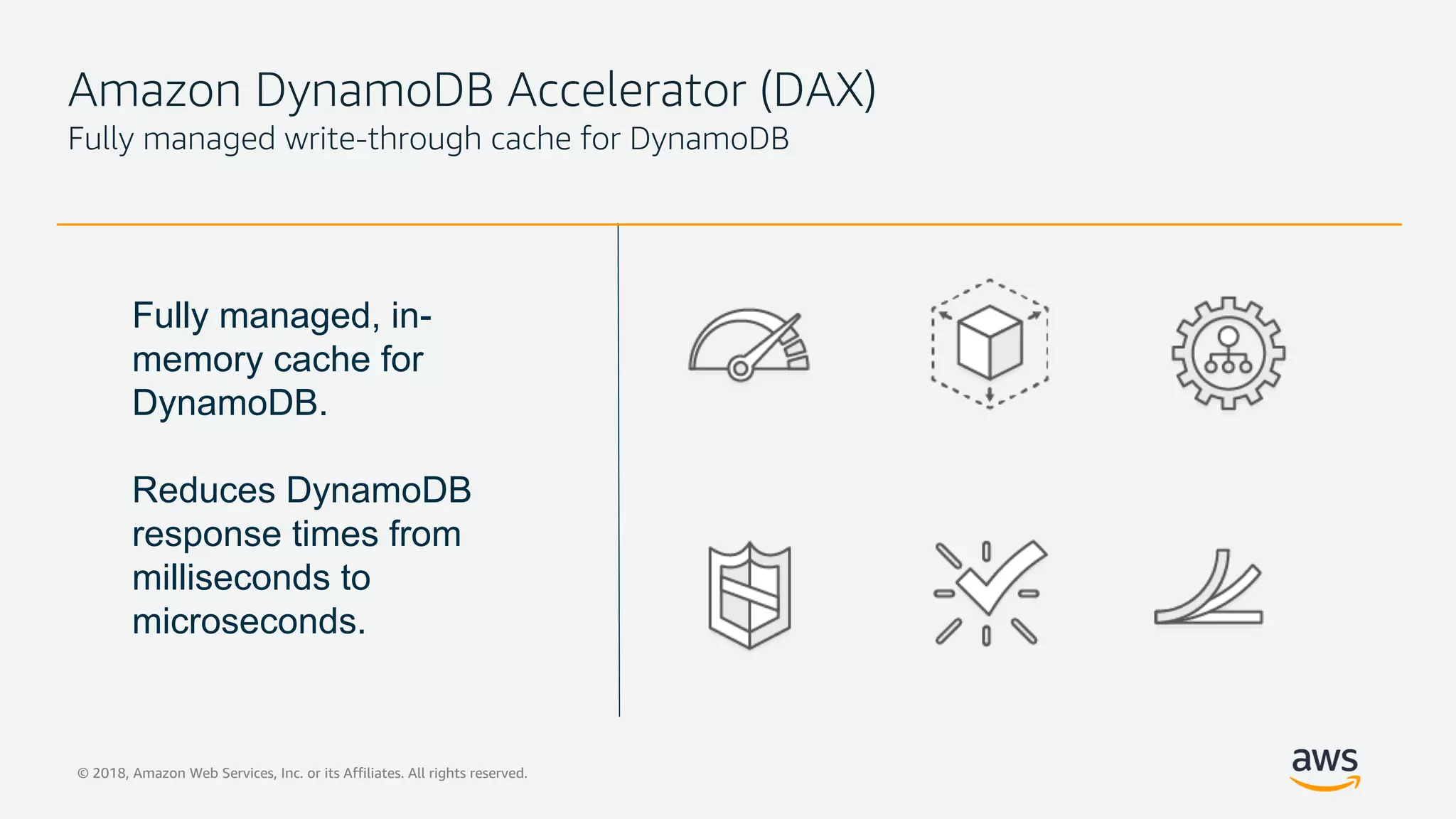 Amazon DynamoDB Accelerator (DAX)
Fully managed write-through cache for DynamoDB

Fully managed, in-memory cache for DynamoDB.

Reduces DynamoDB response times from milliseconds to microseconds.

© 2018, Amazon Web Services, Inc. or its Affiliates. All rights reserved.

aws